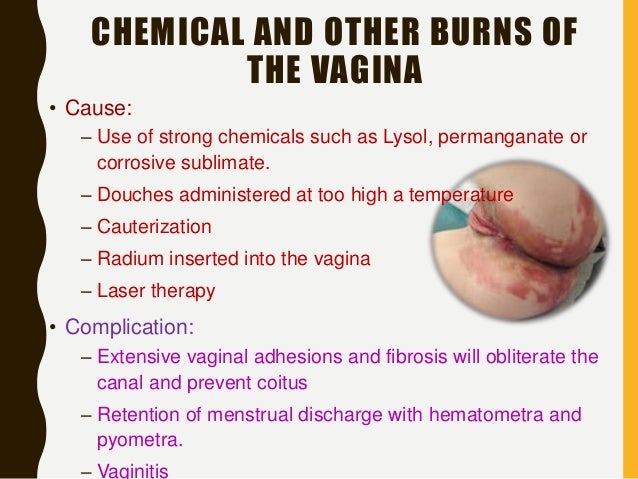 CHEMICAL AND OTHER BURNS OF THE VAGINA

• Cause:
– Use of strong chemicals such as Lysol, permanganate or corrosive sublimate.
– Douches administered at too high a temperature
– Cauterization
– Radium inserted into the vagina
– Laser therapy

• Complication:
– Extensive vaginal adhesions and fibrosis will obliterate the canal and prevent coitus
– Retention of menstrual discharge with hematometra and pyometra.
– Vaginitis